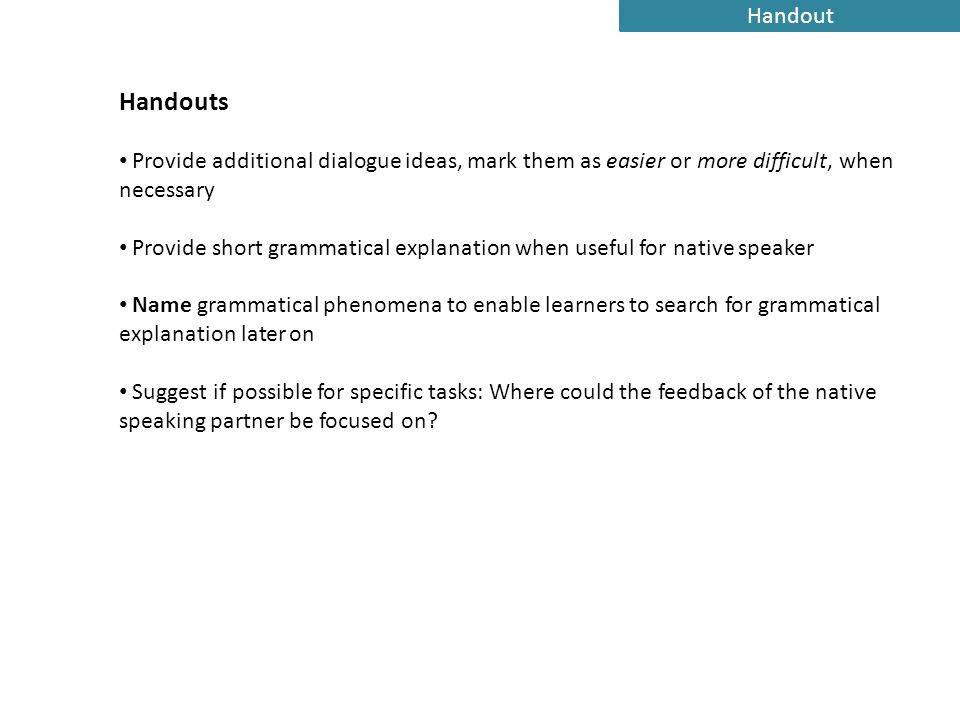 Handout

Handouts

• Provide additional dialogue ideas, mark them as easier or more difficult, when necessary

• Provide short grammatical explanation when useful for native speaker

• Name grammatical phenomena to enable learners to search for grammatical explanation later on

• Suggest if possible for specific tasks: Where could the feedback of the native speaking partner be focused on?